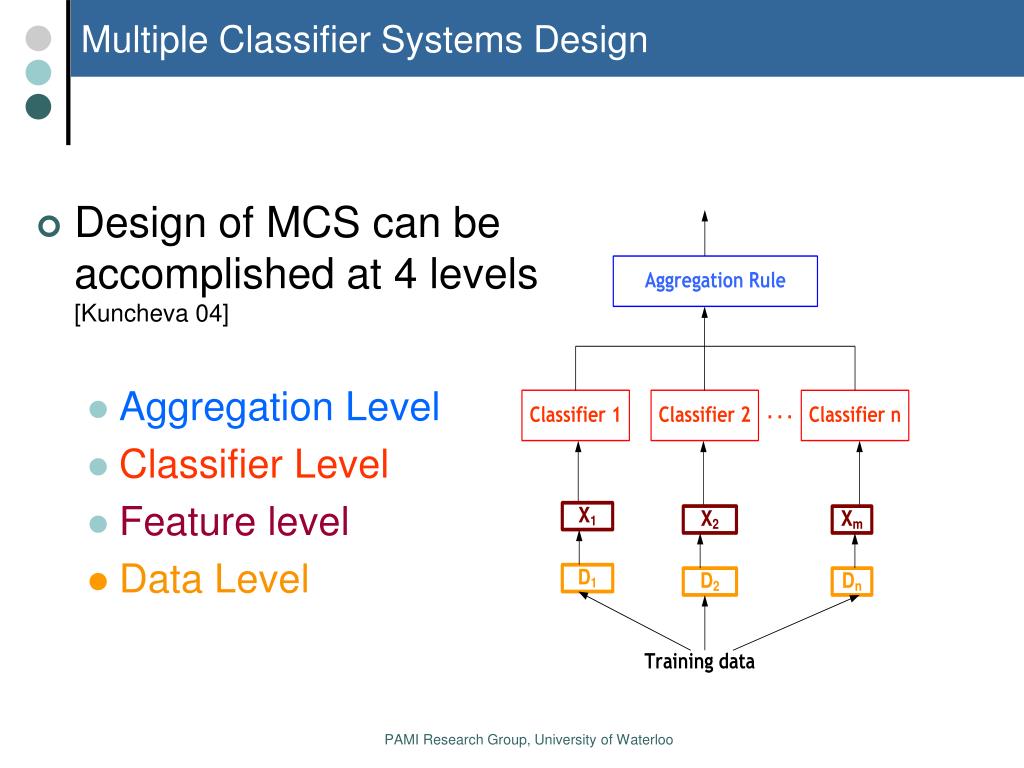 Multiple Classifier Systems Design

Design of MCS can be accomplished at 4 levels [Kuncheva 04]

Aggregation Level
Classifier Level
Feature level
Data Level

Aggregation Rule

Classifier 1
Classifier 2
...
Classifier n

$X_1$
$X_2$
$X_m$

$D_1$
$D_2$
$D_n$

Training data

PAMI Research Group, University of Waterloo